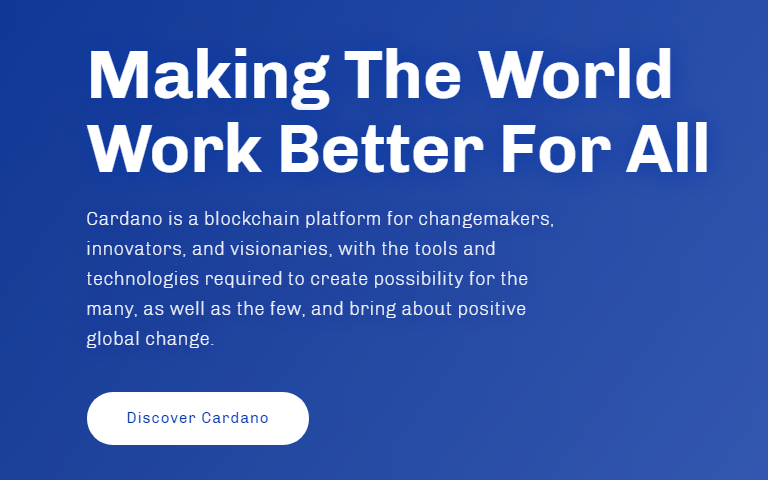 Making The World Work Better For All

Cardano is a blockchain platform for changemakers, innovators, and visionaries, with the tools and technologies required to create possibility for the many, as well as the few, and bring about positive global change.

Discover Cardano